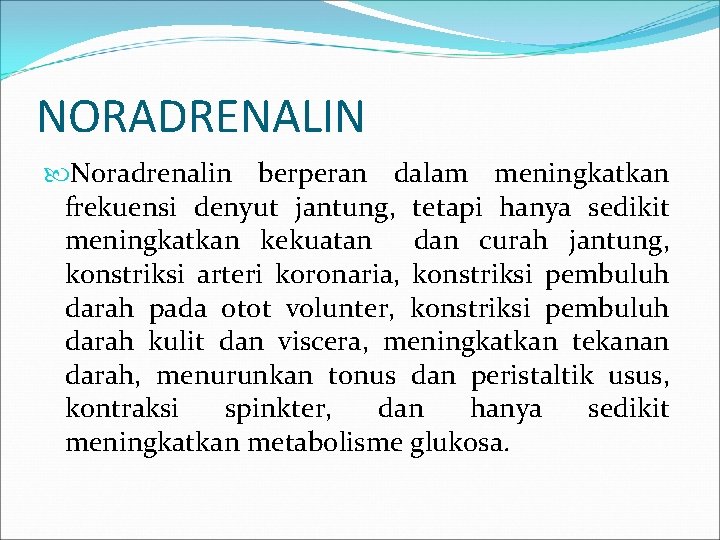 NORADRENALIN

Noradrenalin berperan dalam meningkatkan frekuensi denyut jantung, tetapi hanya sedikit meningkatkan kekuatan dan curah jantung, konstriksi arteri koronaria, konstriksi pembuluh darah pada otot volunter, konstriksi pembuluh darah kulit dan viscera, meningkatkan tekanan darah, menurunkan tonus dan peristaltik usus, kontraksi spinkter, dan hanya sedikit meningkatkan metabolisme glukosa.